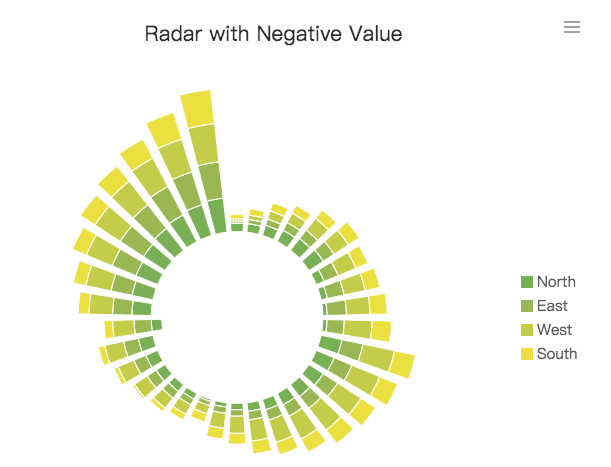 Radar with Negative Value

North
East
West
South